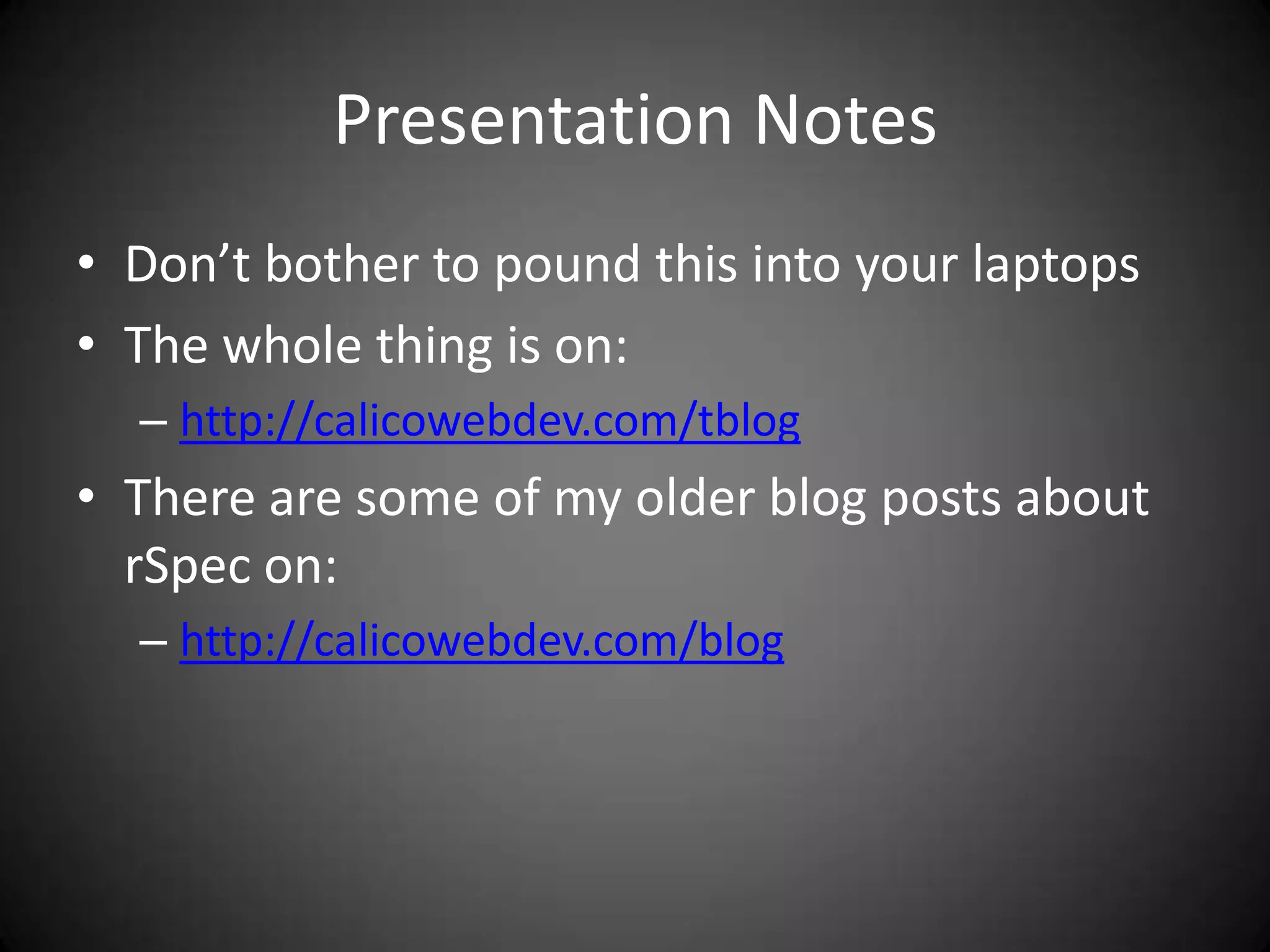 Presentation Notes

• Don’t bother to pound this into your laptops
• The whole thing is on:
– http://calicowebdev.com/tblog
• There are some of my older blog posts about rSpec on:
– http://calicowebdev.com/blog